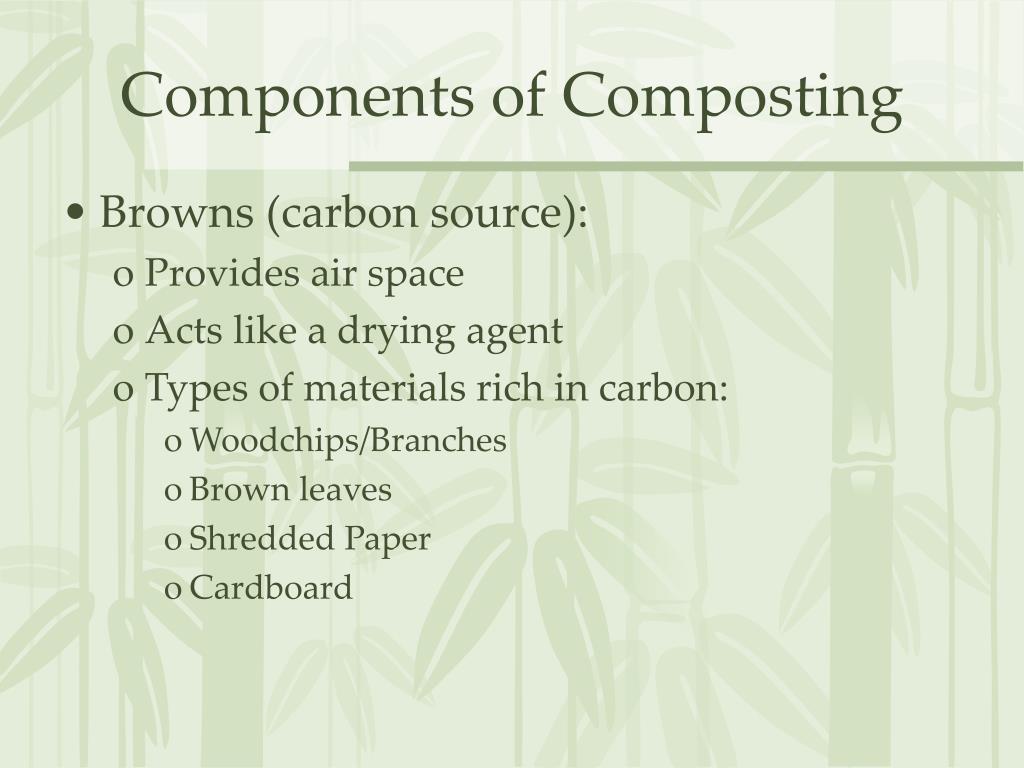 Components of Composting

• Browns (carbon source):
o Provides air space
o Acts like a drying agent
o Types of materials rich in carbon:
o Woodchips/Branches
o Brown leaves
o Shredded Paper
o Cardboard